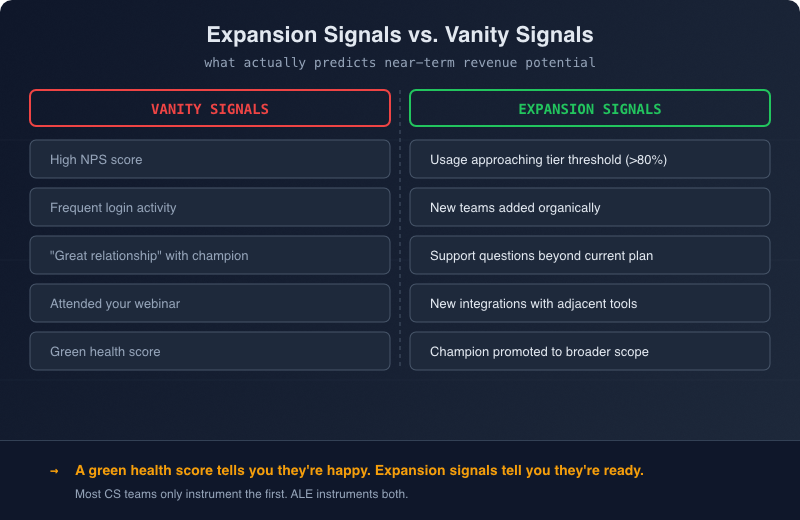 Expansion Signals vs. Vanity Signals

what actually predicts near-term revenue potential

VANITY SIGNALS

High NPS score

Frequent login activity

"Great relationship" with champion

Attended your webinar

Green health score

EXPANSION SIGNALS

Usage approaching tier threshold (>80%)

New teams added organically

Support questions beyond current plan

New integrations with adjacent tools

Champion promoted to broader scope

→ A green health score tells you they're happy. Expansion signals tell you they're ready.

Most CS teams only instrument the first. ALE instruments both.